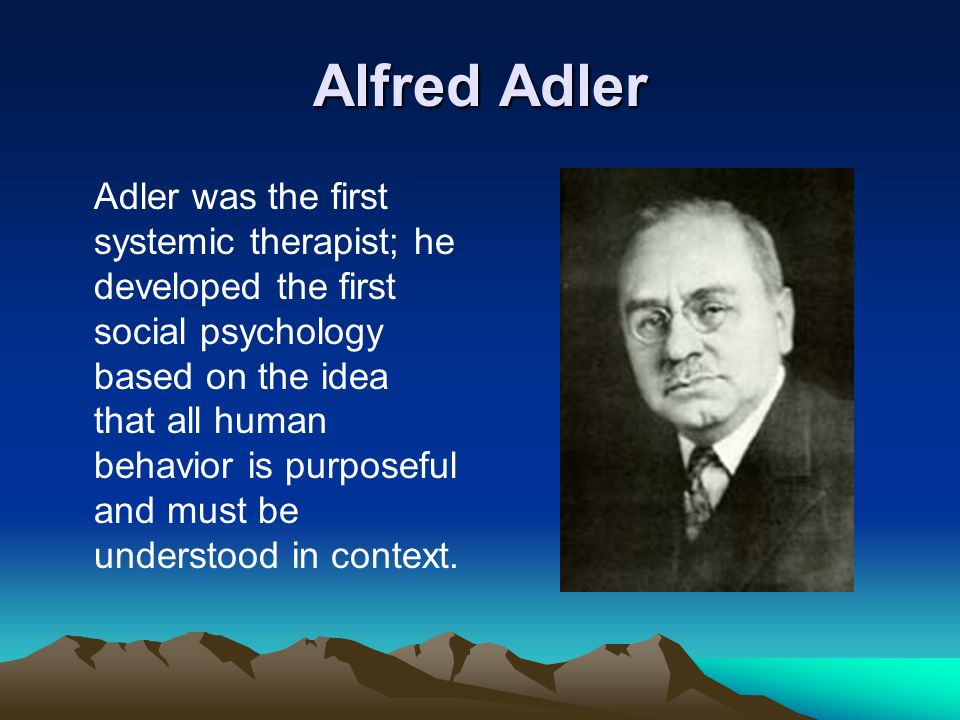 Alfred Adler

Adler was the first systemic therapist; he developed the first social psychology based on the idea that all human behavior is purposeful and must be understood in context.